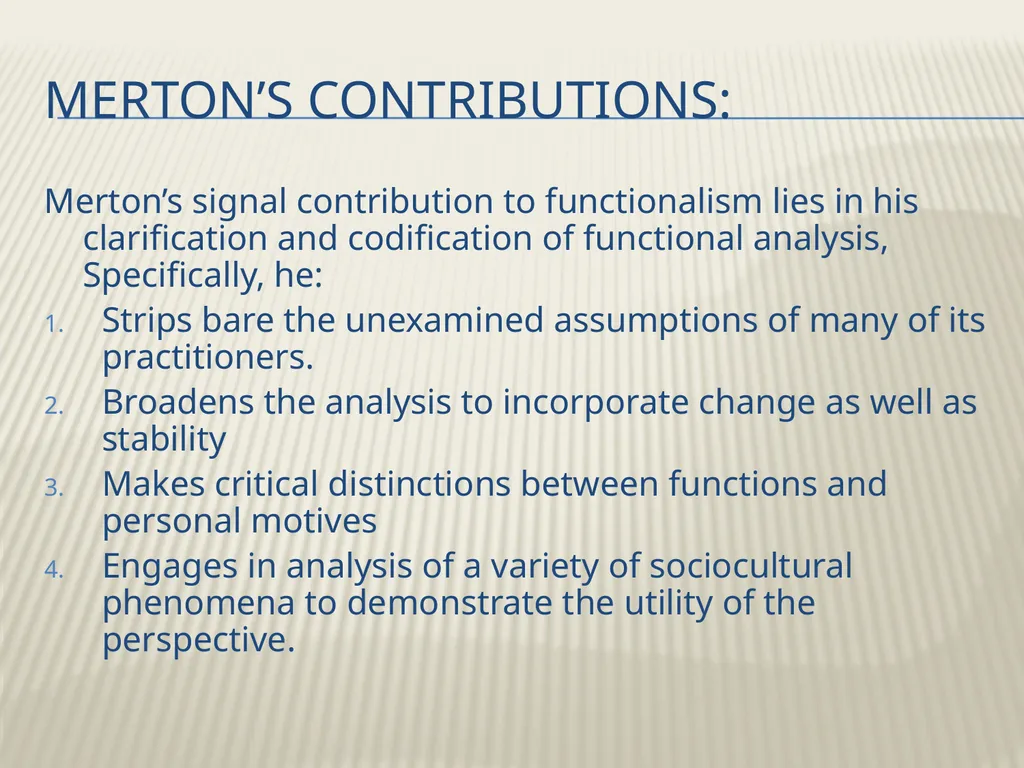 MERTON’S CONTRIBUTIONS:

Merton’s signal contribution to functionalism lies in his clarification and codification of functional analysis, Specifically, he:

1. Strips bare the unexamined assumptions of many of its practitioners.
2. Broadens the analysis to incorporate change as well as stability
3. Makes critical distinctions between functions and personal motives
4. Engages in analysis of a variety of sociocultural phenomena to demonstrate the utility of the perspective.